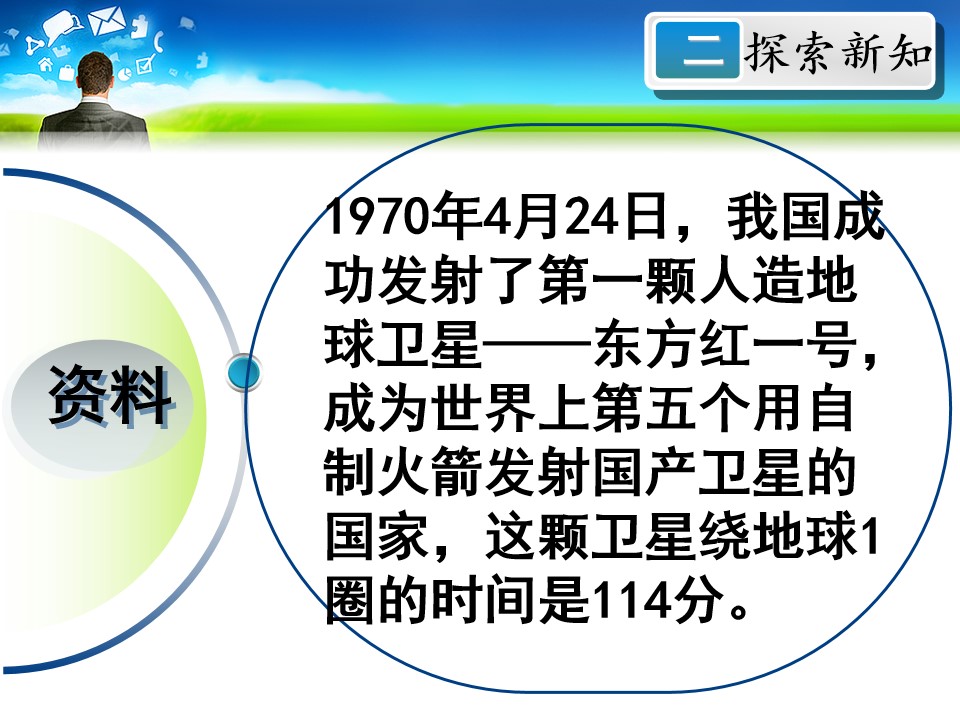 二 探索新知

资料

1970年4月24日，我国成功发射了第一颗人造地球卫星——东方红一号，成为世界上第五个用自制火箭发射国产卫星的国家，这颗卫星绕地球1圈的时间是114分。